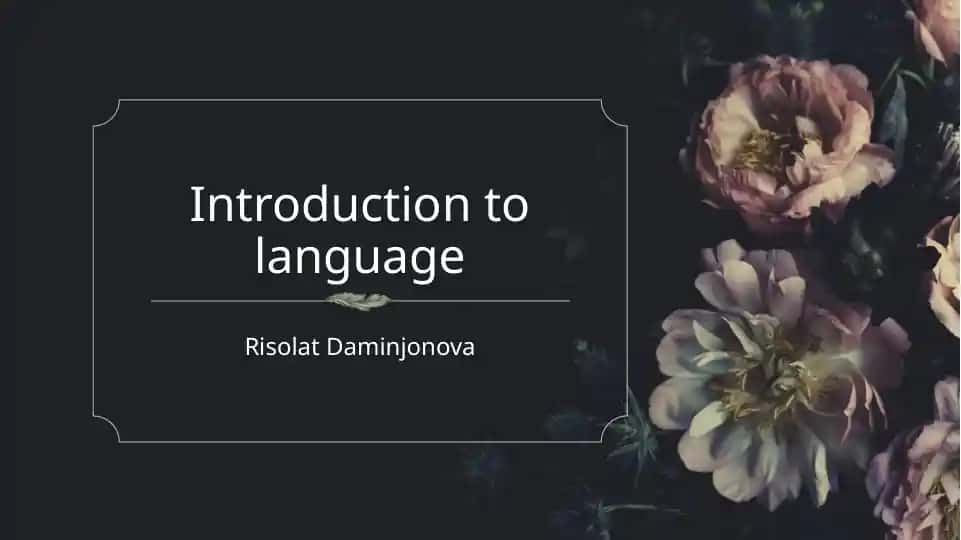 Introduction to language

Risolat Daminjonova